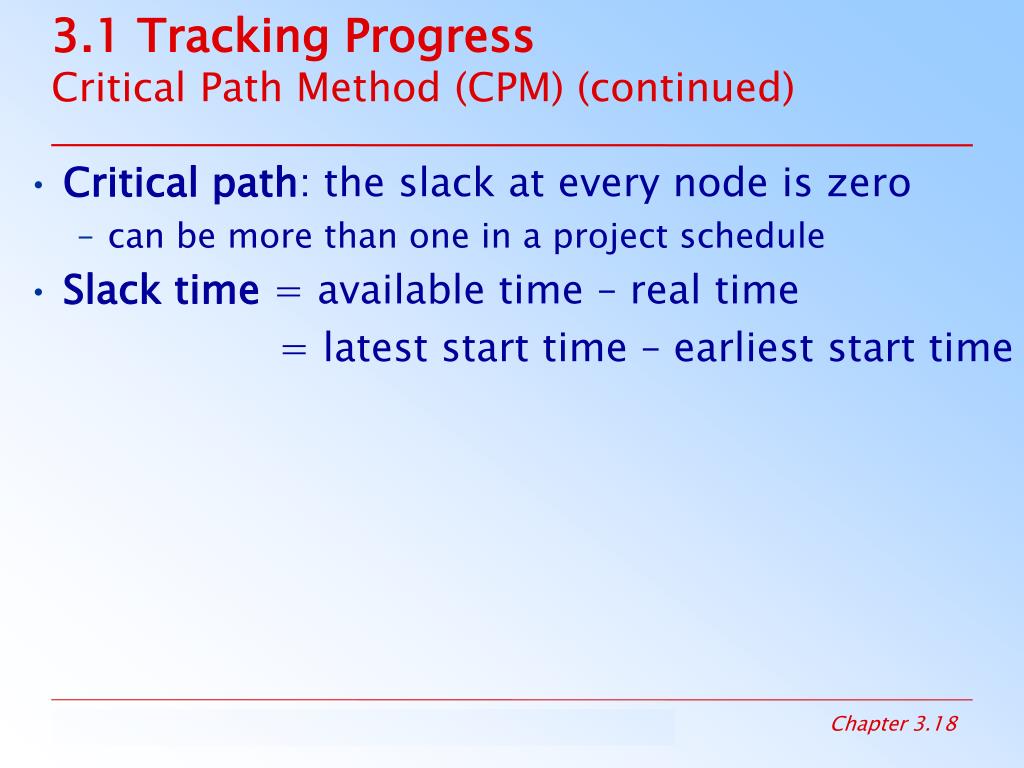 3.1 Tracking Progress
Critical Path Method (CPM) (continued)

• Critical path: the slack at every node is zero
– can be more than one in a project schedule
• Slack time = available time – real time
= latest start time – earliest start time

Chapter 3.18